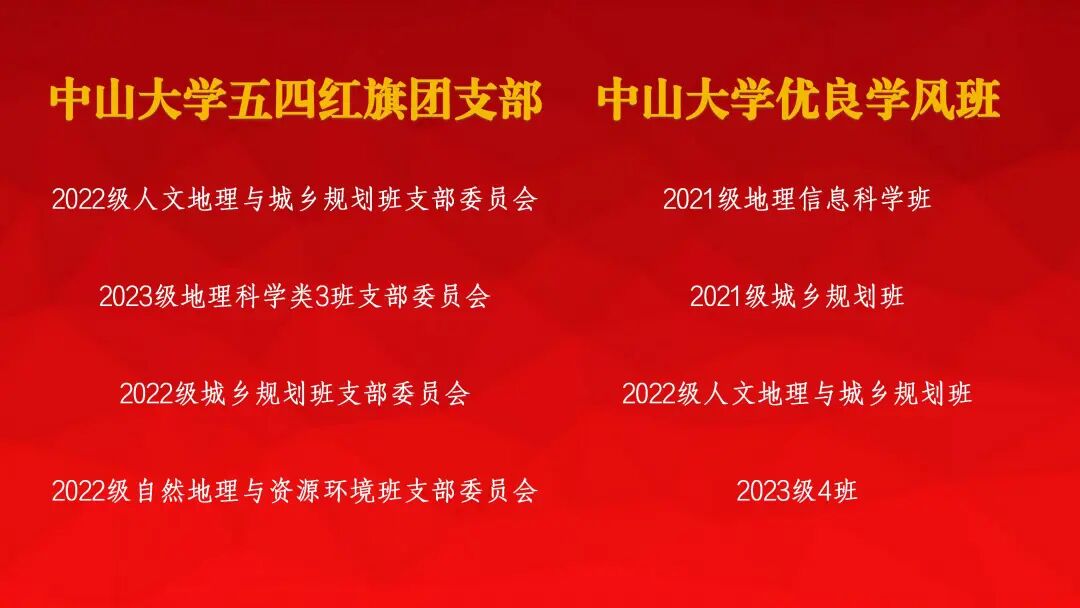 中山大学五四红旗团支部

2022级人文地理与城乡规划班支部委员会

2023级地理科学类3班支部委员会

2022级城乡规划班支部委员会

2022级自然地理与资源环境班支部委员会

中山大学优良学风班

2021级地理信息科学班

2021级城乡规划班

2022级人文地理与城乡规划班

2023级4班